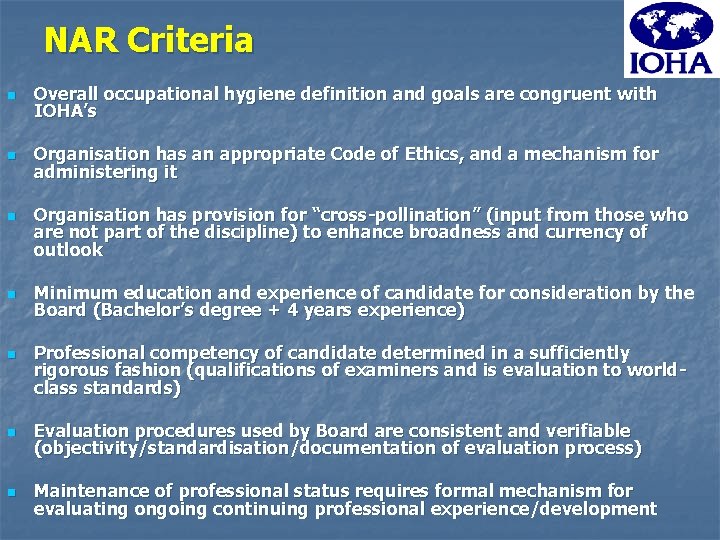 NAR Criteria

IOHA

- Overall occupational hygiene definition and goals are congruent with IOHA's

- Organisation has an appropriate Code of Ethics, and a mechanism for administering it

- Organisation has provision for "cross-pollination" (input from those who are not part of the discipline) to enhance broadness and currency of outlook

- Minimum education and experience of candidate for consideration by the Board (Bachelor's degree + 4 years experience)

- Professional competency of candidate determined in a sufficiently rigorous fashion (qualifications of examiners and is evaluation to world-class standards)

- Evaluation procedures used by Board are consistent and verifiable (objectivity/standardisation/documentation of evaluation process)

- Maintenance of professional status requires formal mechanism for evaluating ongoing continuing professional experience/development